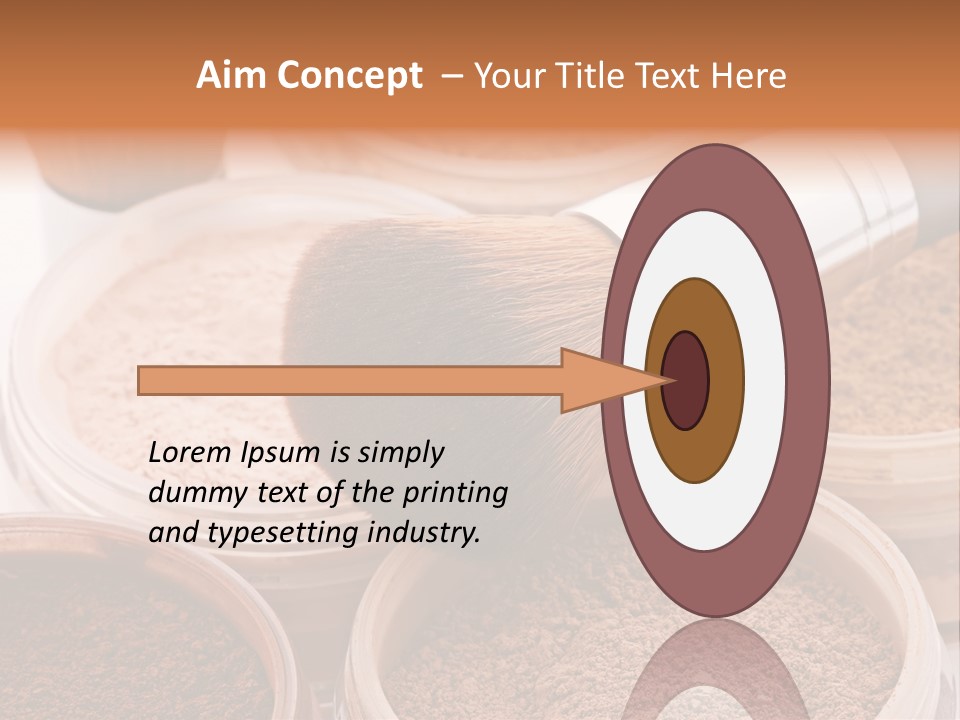 Aim Concept – Your Title Text Here

Lorem Ipsum is simply dummy text of the printing and typesetting industry.